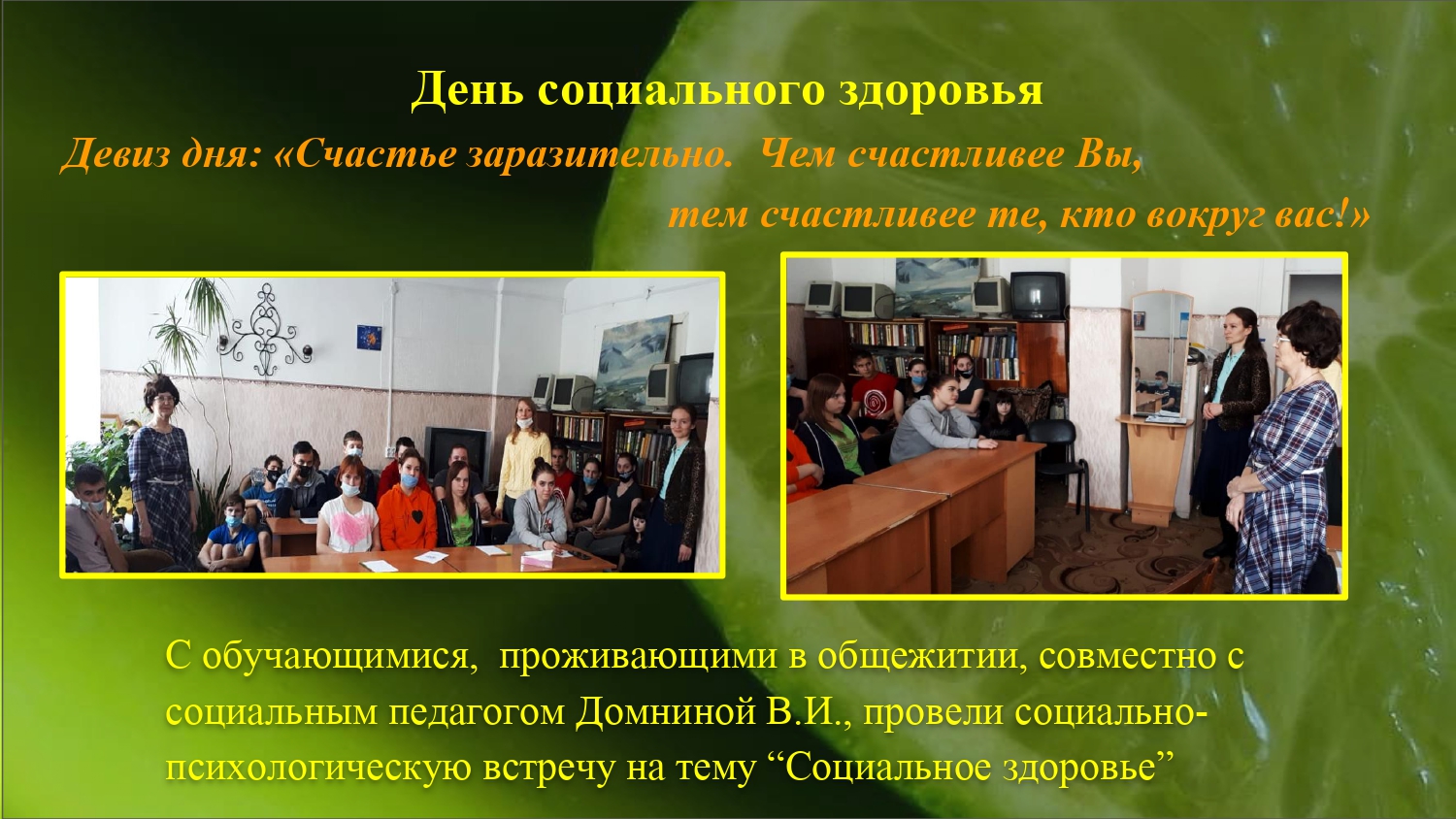 День социального здоровья

Девиз дня: «Счастье заразительно.  Чем счастливее Вы, тем счастливее те, кто вокруг вас!»

С обучающимися,  проживающими в общежитии, совместно с социальным педагогом Домниной В.И., провели социально-психологическую встречу на тему “Социальное здоровье”